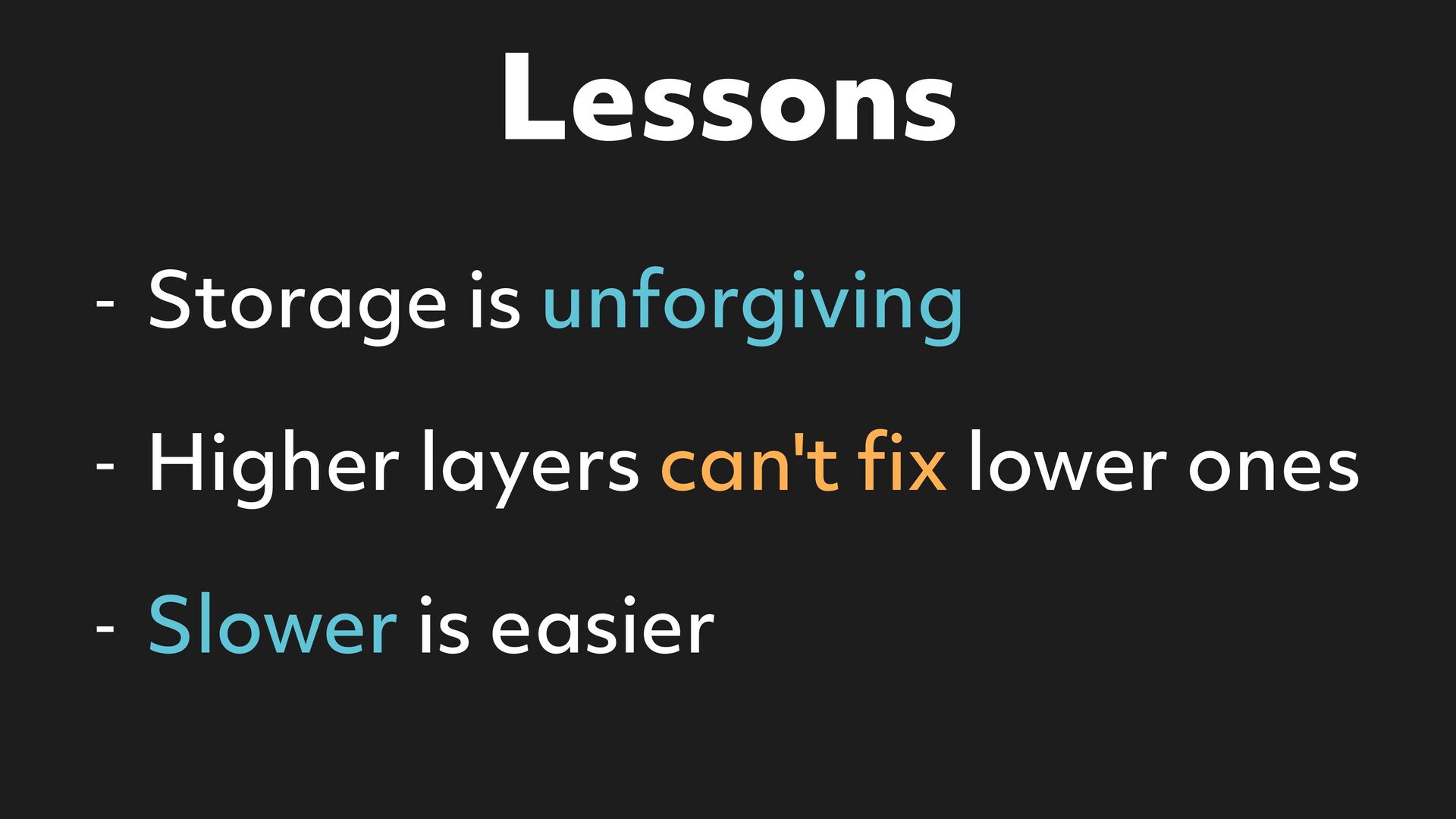 Lessons

- Storage is unforgiving

- Higher layers can't fix lower ones

- Slower is easier